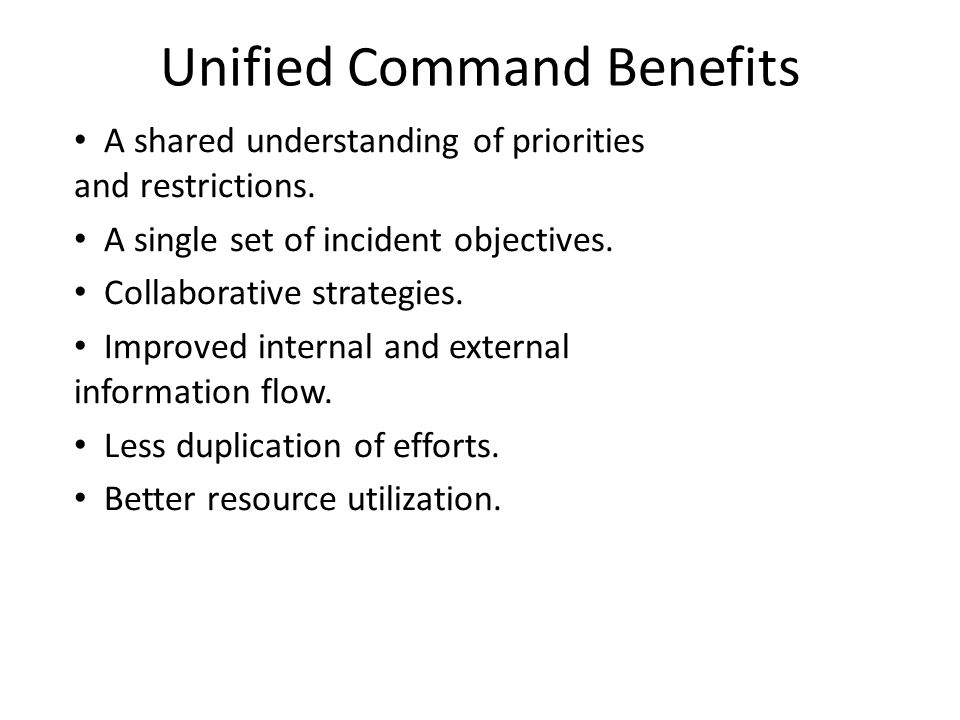 Unified Command Benefits

• A shared understanding of priorities and restrictions.

• A single set of incident objectives.

• Collaborative strategies.

• Improved internal and external information flow.

• Less duplication of efforts.

• Better resource utilization.